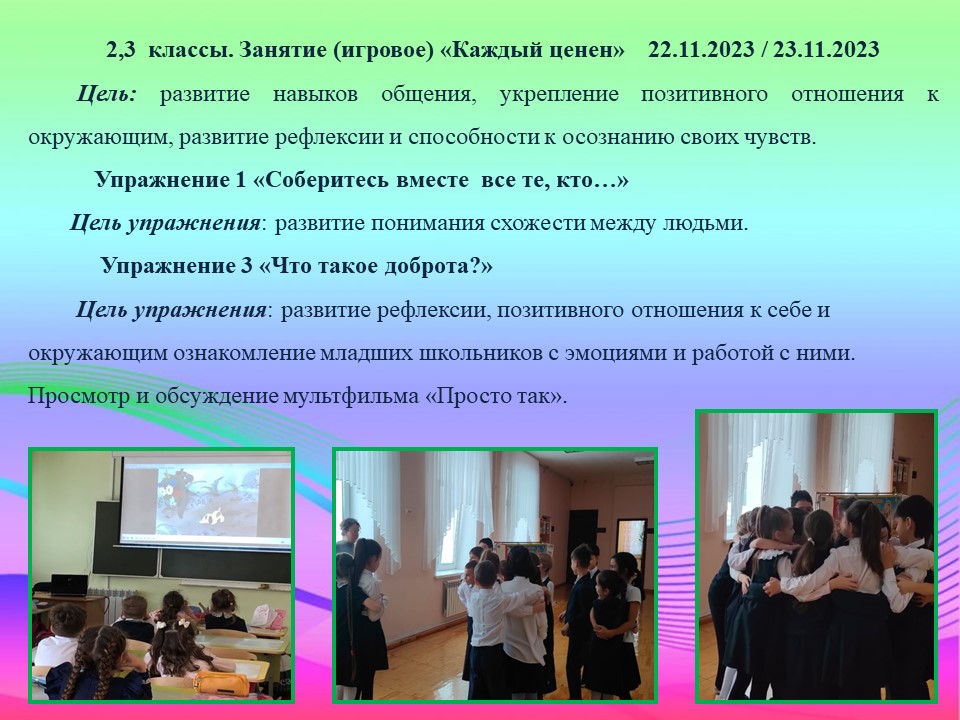 2,3 классы. Занятие (игровое) «Каждый ценен» 22.11.2023 / 23.11.2023

Цель: развитие навыков общения, укрепление позитивного отношения к окружающим, развитие рефлексии и способности к осознанию своих чувств.

Упражнение 1 «Соберитесь вместе все те, кто…»

Цель упражнения: развитие понимания схожести между людьми.

Упражнение 3 «Что такое доброта?»

Цель упражнения: развитие рефлексии, позитивного отношения к себе и окружающим ознакомление младших школьников с эмоциями и работой с ними. Просмотр и обсуждение мультфильма «Просто так».